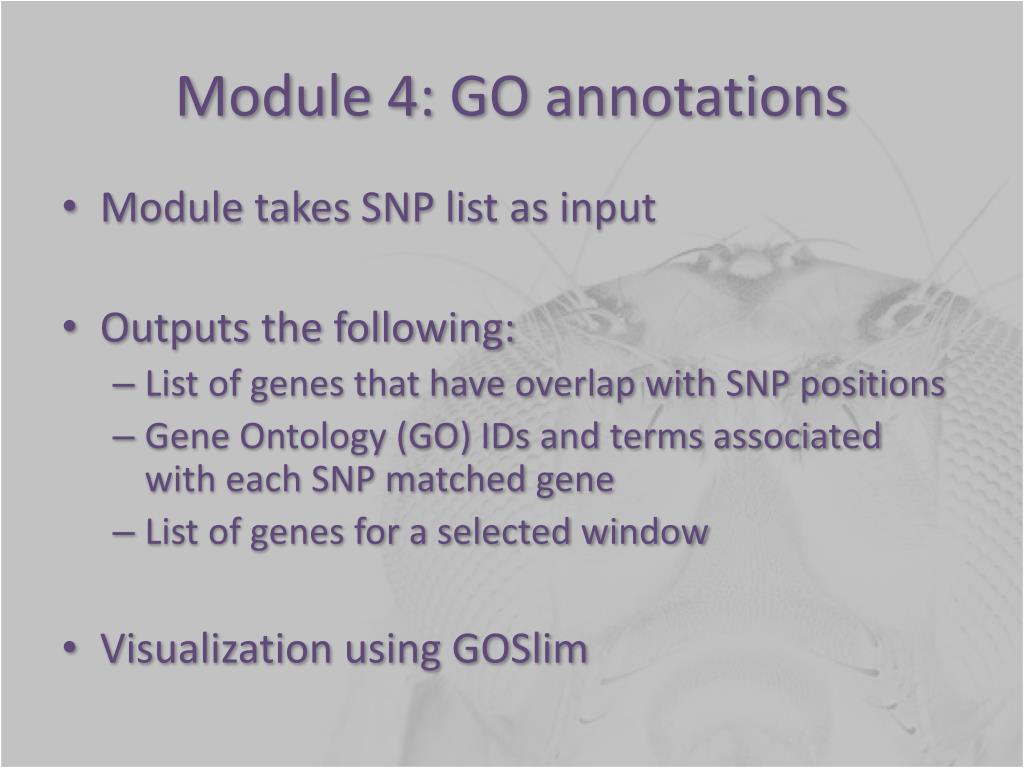 Module 4: GO annotations

• Module takes SNP list as input

• Outputs the following:
– List of genes that have overlap with SNP positions
– Gene Ontology (GO) IDs and terms associated with each SNP matched gene
– List of genes for a selected window

• Visualization using GOSlim